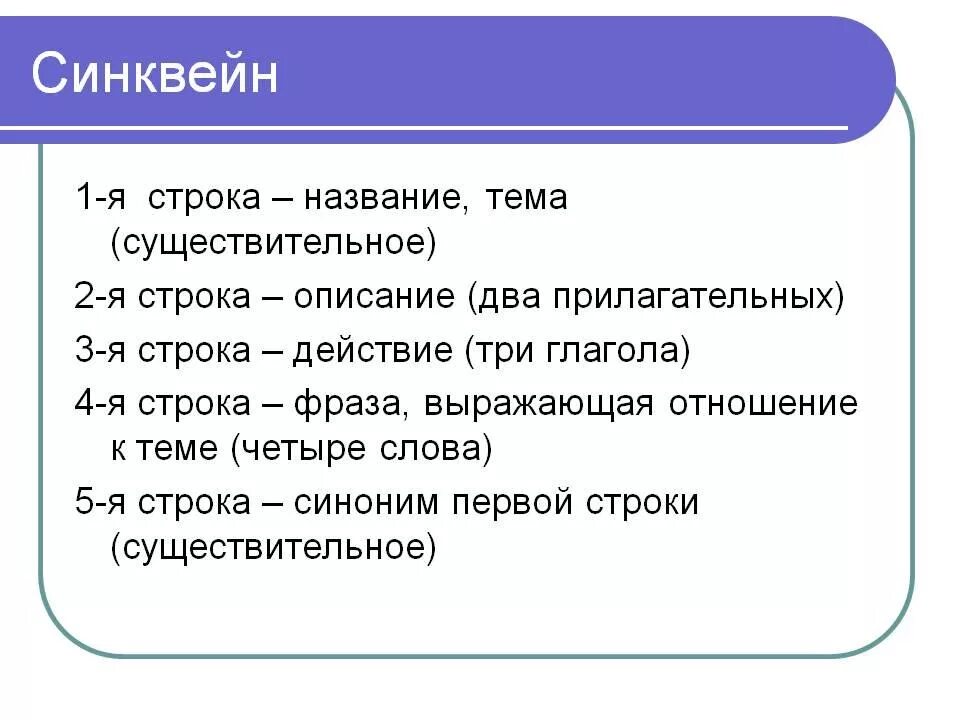 Синквейн

1-я строка – название, тема (существительное)

2-я строка – описание (два прилагательных)

3-я строка – действие (три глагола)

4-я строка – фраза, выражающая отношение к теме (четыре слова)

5-я строка – синоним первой строки (существительное)